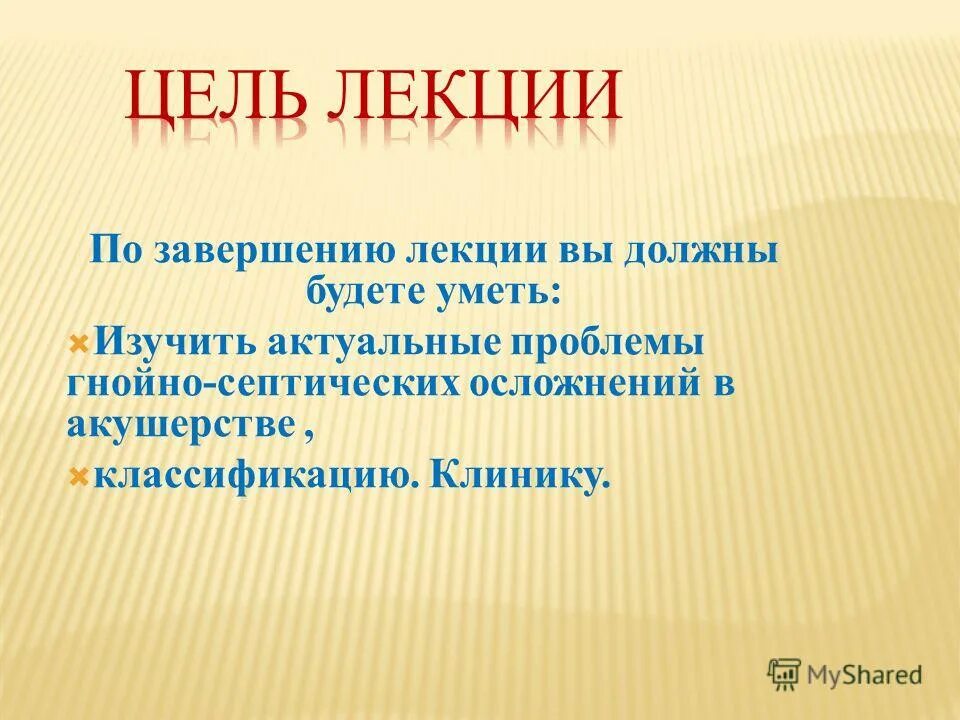 ЦЕЛЬ ЛЕКЦИИ

По завершению лекции вы должны будете уметь:

Изучить актуальные проблемы гнойно-септических осложнений в акушерстве ,

классификацию. Клинику.

MyShared